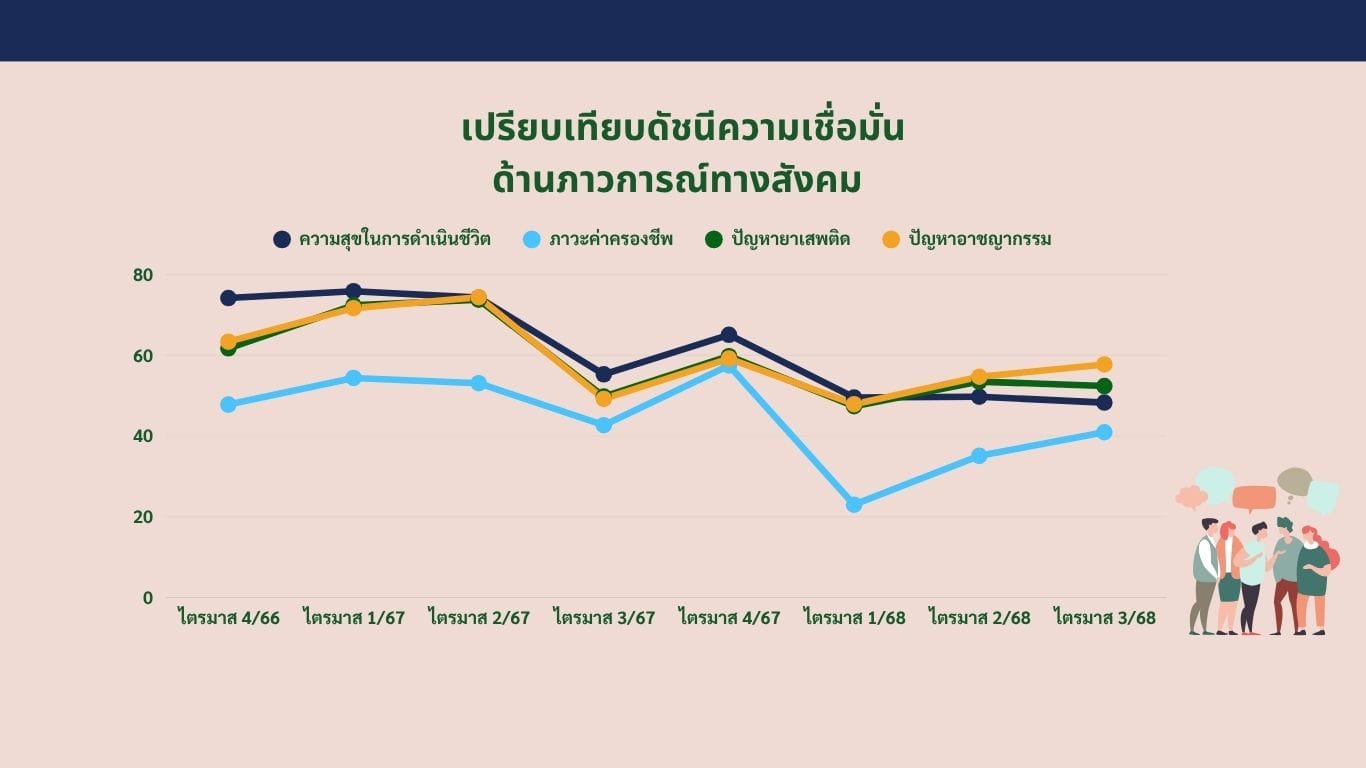 เปรียบเทียบดัชนีความเชื่อมั่น
ด้านภาวการณ์ทางสังคม

ความสุขในการดำเนินชีวิต
ภาวะค่าครองชีพ
ปัญหายาเสพติด
ปัญหาอาชญากรรม

80
60
40
20
0

ไตรมาส 4/66
ไตรมาส 1/67
ไตรมาส 2/67
ไตรมาส 3/67
ไตรมาส 4/67
ไตรมาส 1/68
ไตรมาส 2/68
ไตรมาส 3/68